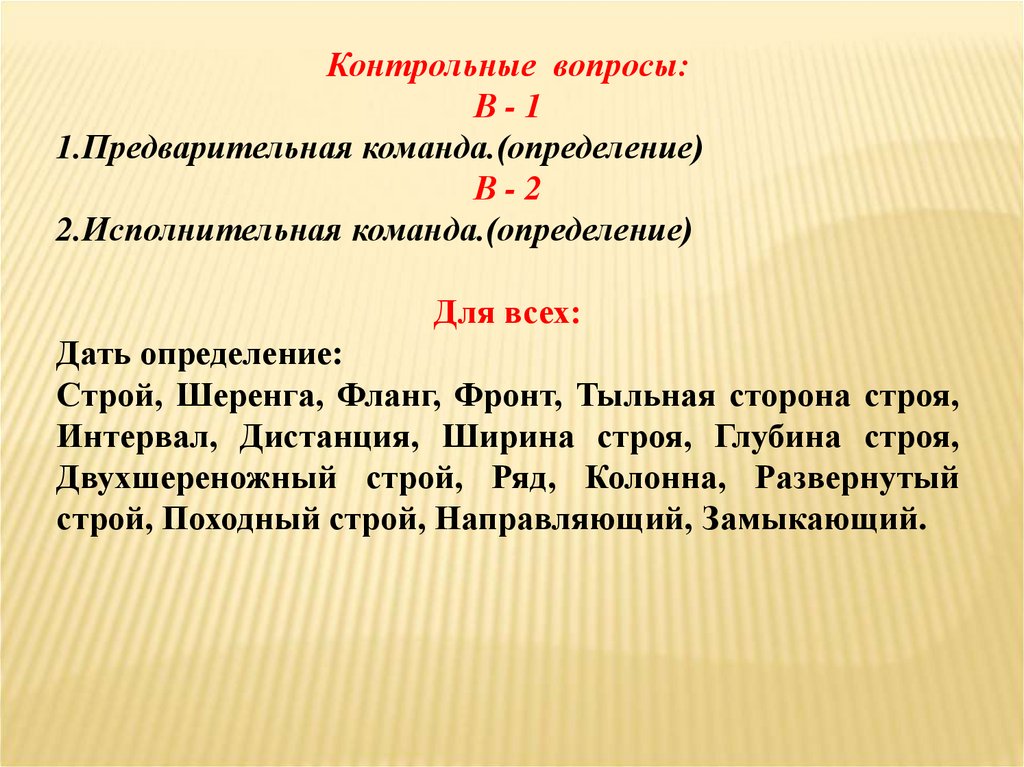 Контрольные вопросы:
В - 1
1.Предварительная команда.(определение)
В - 2
2.Исполнительная команда.(определение)

Для всех:
Дать определение:
Строй, Шеренга, Фланг, Фронт, Тыльная сторона строя, Интервал, Дистанция, Ширина строя, Глубина строя, Двухшереножный строй, Ряд, Колонна, Развернутый строй, Походный строй, Направляющий, Замыкающий.